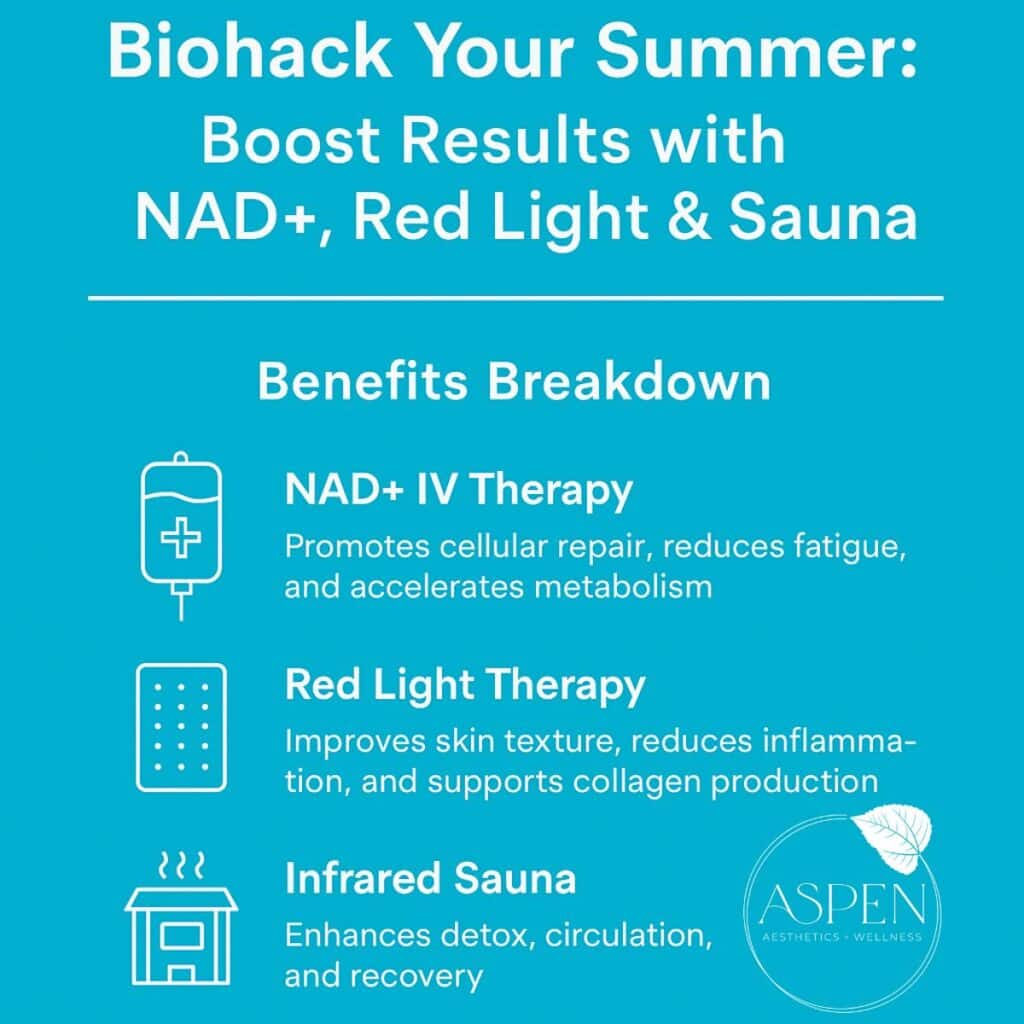 Biohack Your Summer:
Boost Results with NAD+, Red Light & Sauna

Benefits Breakdown

NAD+ IV Therapy
Promotes cellular repair, reduces fatigue, and accelerates metabolism

Red Light Therapy
Improves skin texture, reduces inflammation, and supports collagen production

Infrared Sauna
Enhances detox, circulation, and recovery

ASPEN
AESTHETICS + WELLNESS